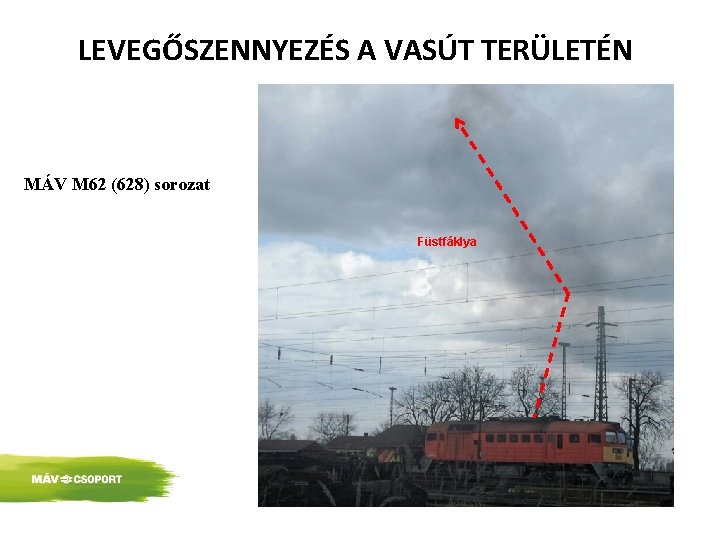 LEVEGŐSZENNYEZÉS A VASÚT TERÜLETÉN

MÁV M62 (628) sorozat

Füstfáklya

MÁV CSOPORT